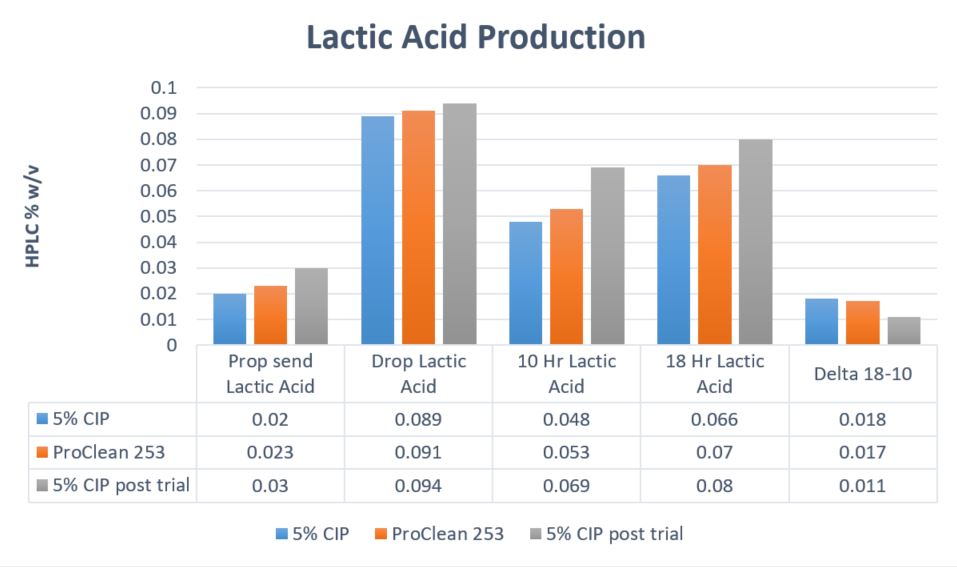 Lactic Acid Production

HPLC % w/v

0.1
0.09
0.08
0.07
0.06
0.05
0.04
0.03
0.02
0.01
0

| | Prop send Lactic Acid | Drop Lactic Acid | 10 Hr Lactic Acid | 18 Hr Lactic Acid | Delta 18-10 |
|---|---|---|---|---|---|
| 5% CIP | 0.02 | 0.089 | 0.048 | 0.066 | 0.018 |
| ProClean 253 | 0.023 | 0.091 | 0.053 | 0.07 | 0.017 |
| 5% CIP post trial | 0.03 | 0.094 | 0.069 | 0.08 | 0.011 |

5% CIP ProClean 253 5% CIP post trial